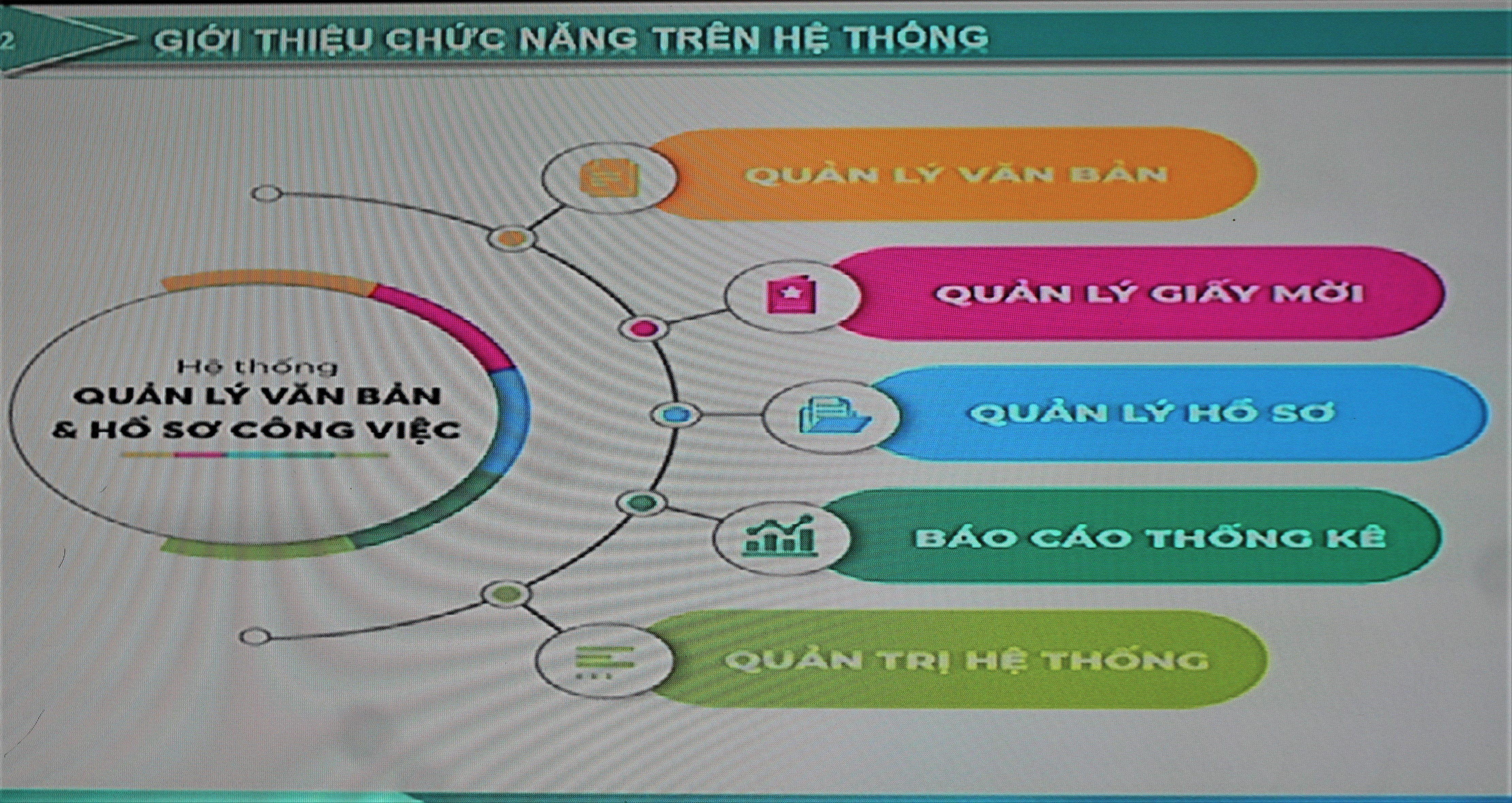 2 GIỚI THIỆU CHỨC NĂNG TRÊN HỆ THỐNG

Hệ thống
QUẢN LÝ VĂN BẢN
& HỒ SƠ CÔNG VIỆC

QUẢN LÝ VĂN BẢN

QUẢN LÝ GIẤY MỜI

QUẢN LÝ HỒ SƠ

BÁO CÁO THỐNG KÊ

QUẢN TRỊ HỆ THỐNG